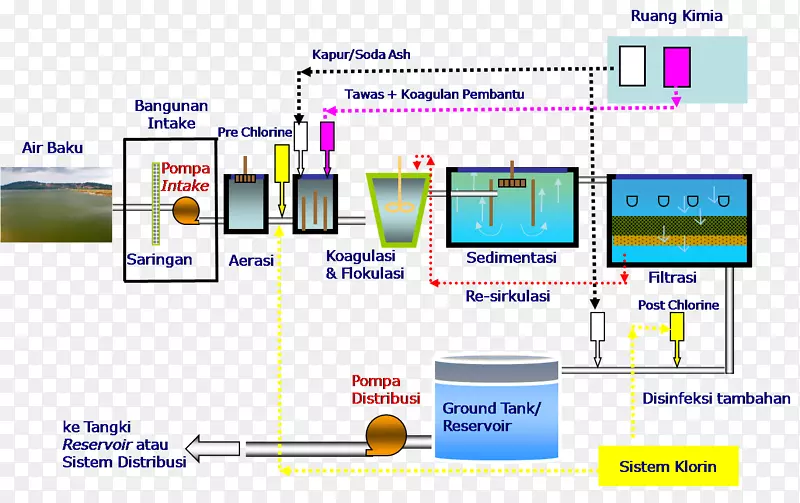 Ruang Kimia

Kapur/Soda Ash

Tawas + Koagulan Pembantu

Bangunan Intake

Pre Chlorine

Air Baku

Pompa Intake

Saringan

Aerasi

Koagulasi & Flokulasi

Sedimentasi

Filtrasi

Re-sirkulasi

Post Chlorine

Pompa Distribusi

Ground Tank/ Reservoir

Disinfeksi tambahan

ke Tangki Reservoir atau Sistem Distribusi

Sistem Klorin